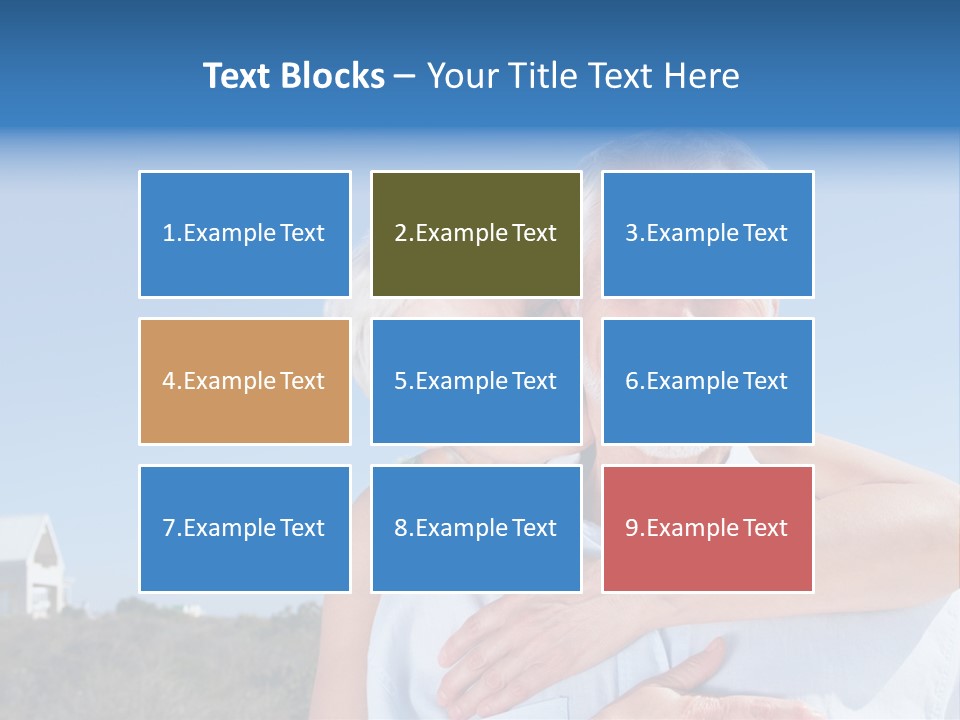 Text Blocks – Your Title Text Here

1.Example Text

2.Example Text

3.Example Text

4.Example Text

5.Example Text

6.Example Text

7.Example Text

8.Example Text

9.Example Text